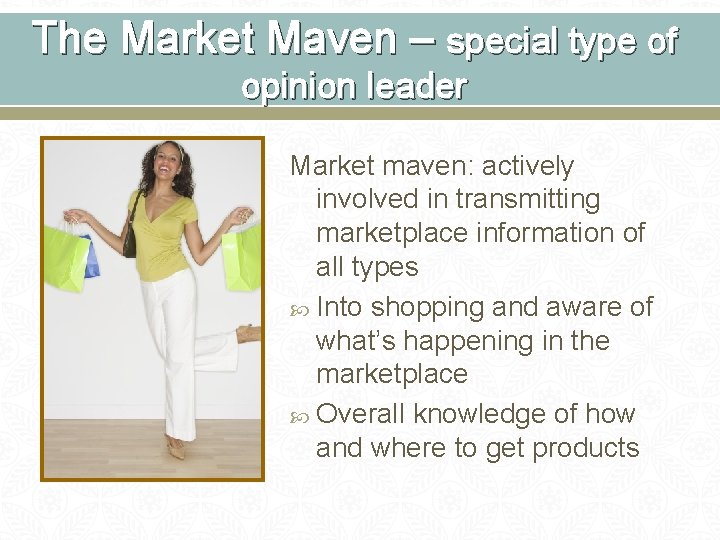 The Market Maven – special type of opinion leader

Market maven: actively involved in transmitting marketplace information of all types

Into shopping and aware of what's happening in the marketplace

Overall knowledge of how and where to get products